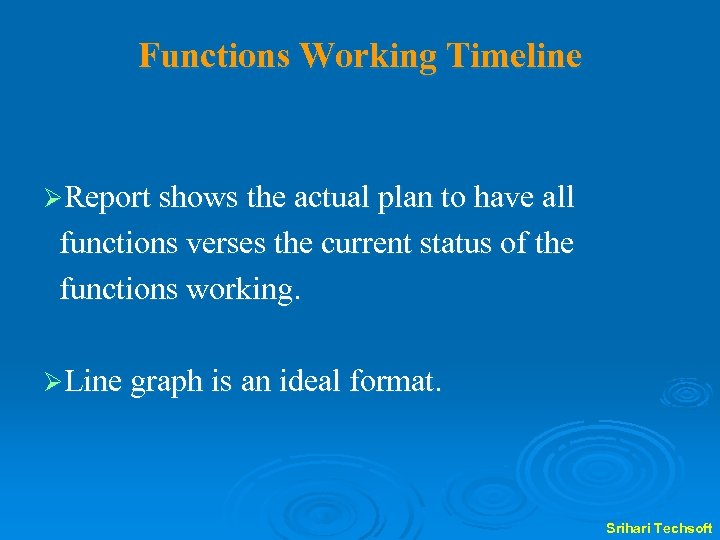 Functions Working Timeline

➢Report shows the actual plan to have all functions verses the current status of the functions working.

➢Line graph is an ideal format.

Srihari Techsoft